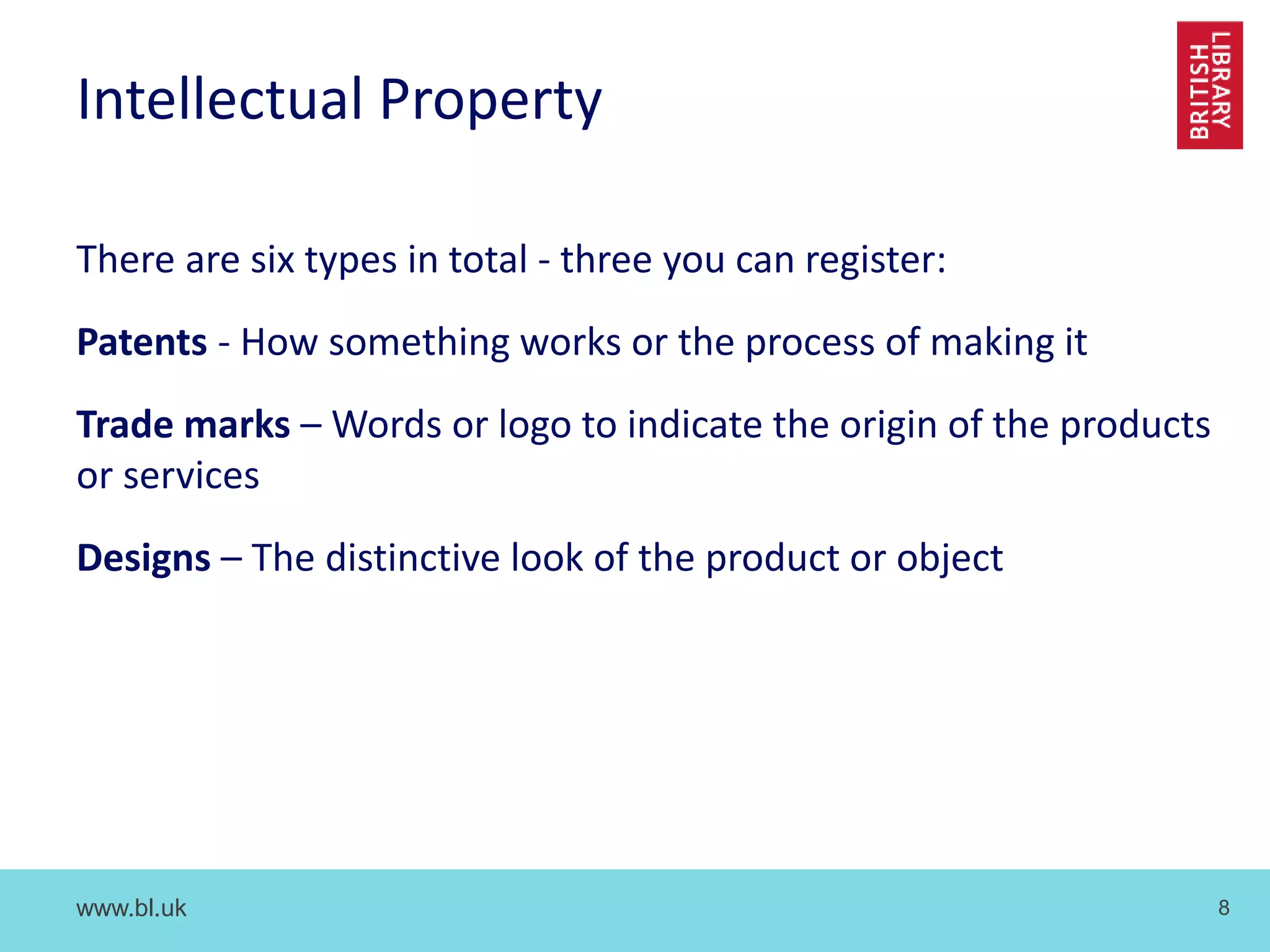 Intellectual Property

BRITISH LIBRARY

There are six types in total - three you can register:

Patents - How something works or the process of making it

Trade marks – Words or logo to indicate the origin of the products or services

Designs – The distinctive look of the product or object

www.bl.uk

8